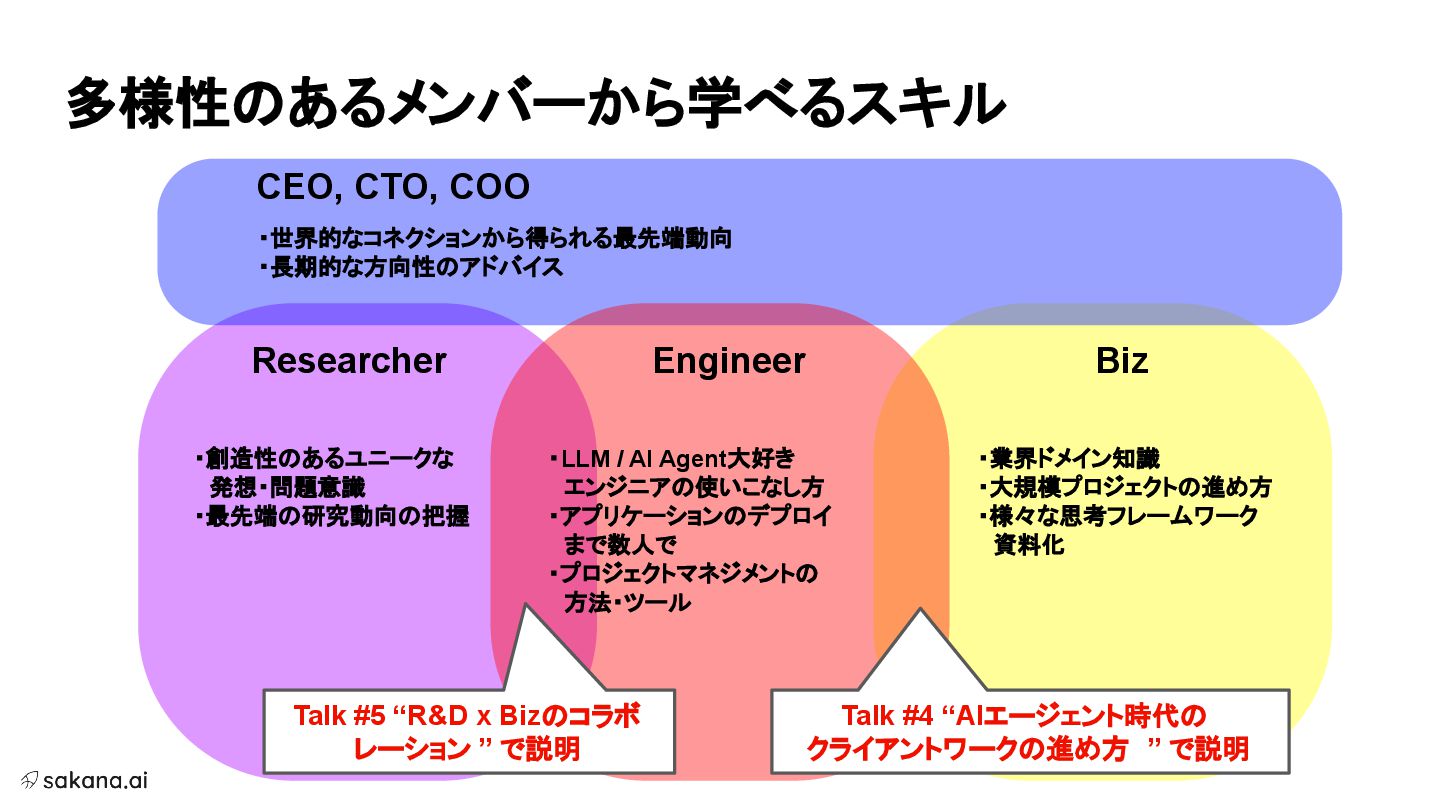 多様性のあるメンバーから学べるスキル

CEO, CTO, COO

・世界的なコネクションから得られる最先端動向
・長期的な方向性のアドバイス

Researcher

・創造性のあるユニークな発想・問題意識
・最先端の研究動向の把握

Engineer

・LLM / AI Agent大好きエンジニアの使いこなし方
・アプリケーションのデプロイまで数人で
・プロジェクトマネジメントの方法・ツール

Biz

・業界ドメイン知識
・大規模プロジェクトの進め方
・様々な思考フレームワーク資料化

Talk #5 “R&D x Bizのコラボレーション ” で説明

Talk #4 “AIエージェント時代のクライアントワークの進め方 ” で説明

sakana.ai